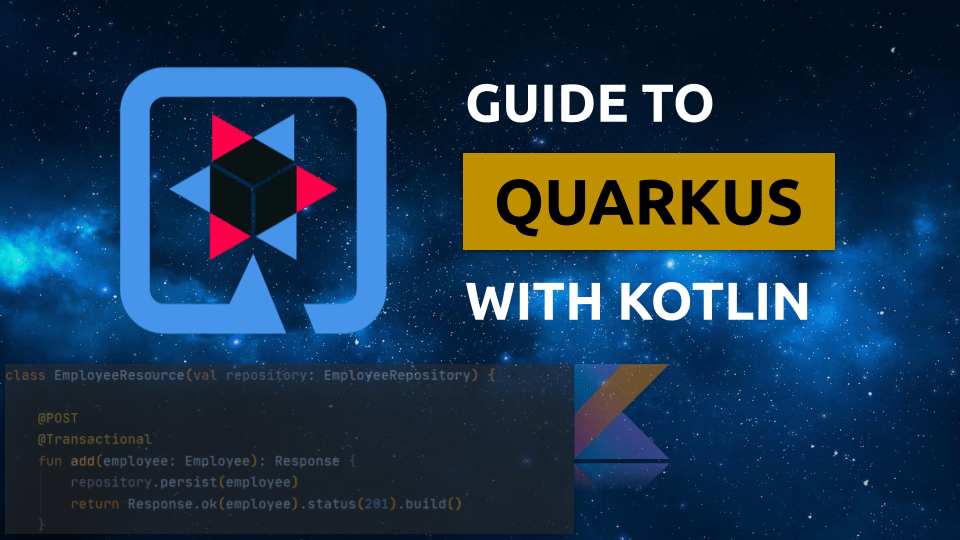 GUIDE TO
QUARKUS
WITH KOTLIN

class EmployeeResource(val repository: EmployeeRepository) {

    @POST
    @Transactional
    fun add(employee: Employee): Response {
        repository.persist(employee)
        return Response.ok(employee).status(201).build()
    }